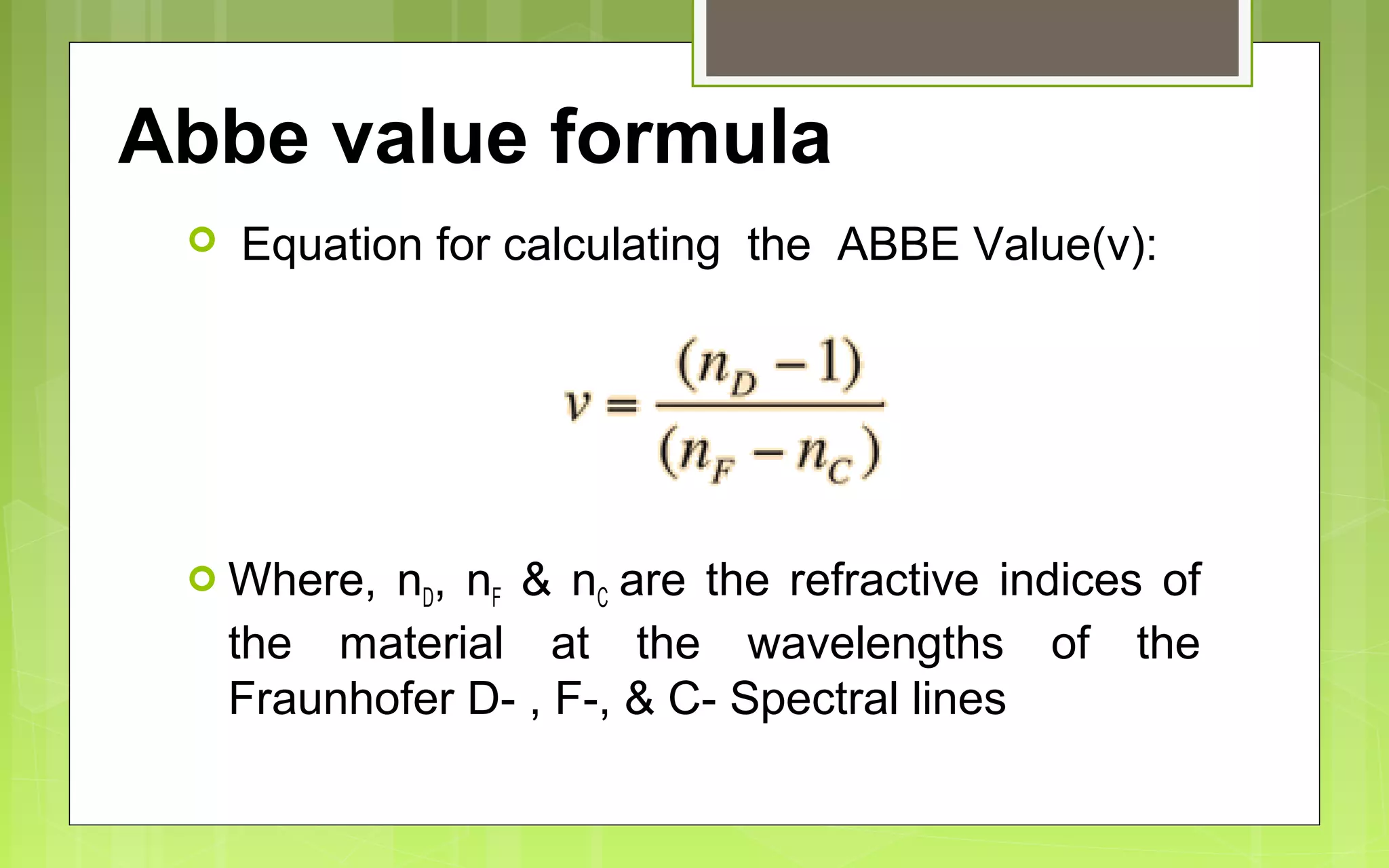 Abbe value formula

Equation for calculating the ABBE Value(v):

$v = \frac{(n_D - 1)}{(n_F - n_C)}$

Where, $n_D$, $n_F$ & $n_C$ are the refractive indices of the material at the wavelengths of the Fraunhofer D- , F-, & C- Spectral lines